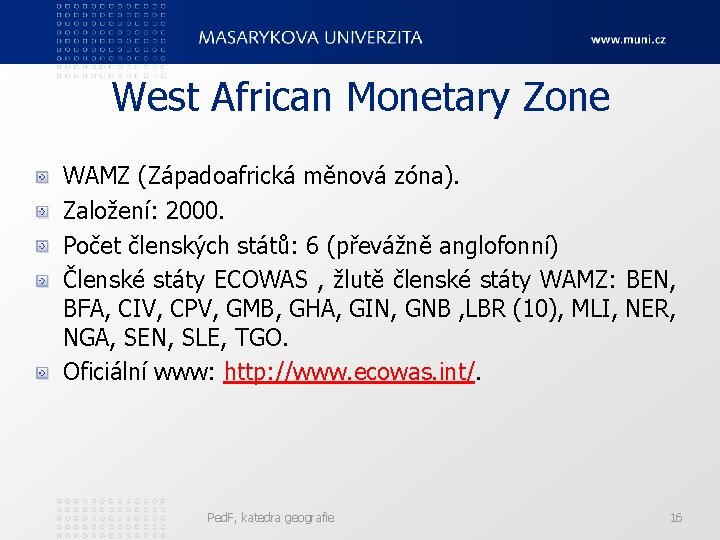 MASARYKOVA UNIVERZITA www.muni.cz

West African Monetary Zone

WAMZ (Západoafrická měnová zóna).

Založení: 2000.

Počet členských států: 6 (převážně anglofonní)

Členské státy ECOWAS , žlutě členské státy WAMZ: BEN, BFA, CIV, CPV, GMB, GHA, GIN, GNB ,LBR (10), MLI, NER, NGA, SEN, SLE, TGO.

Oficiální www: http://www.ecowas.int/.

PedF, katedra geografie 16